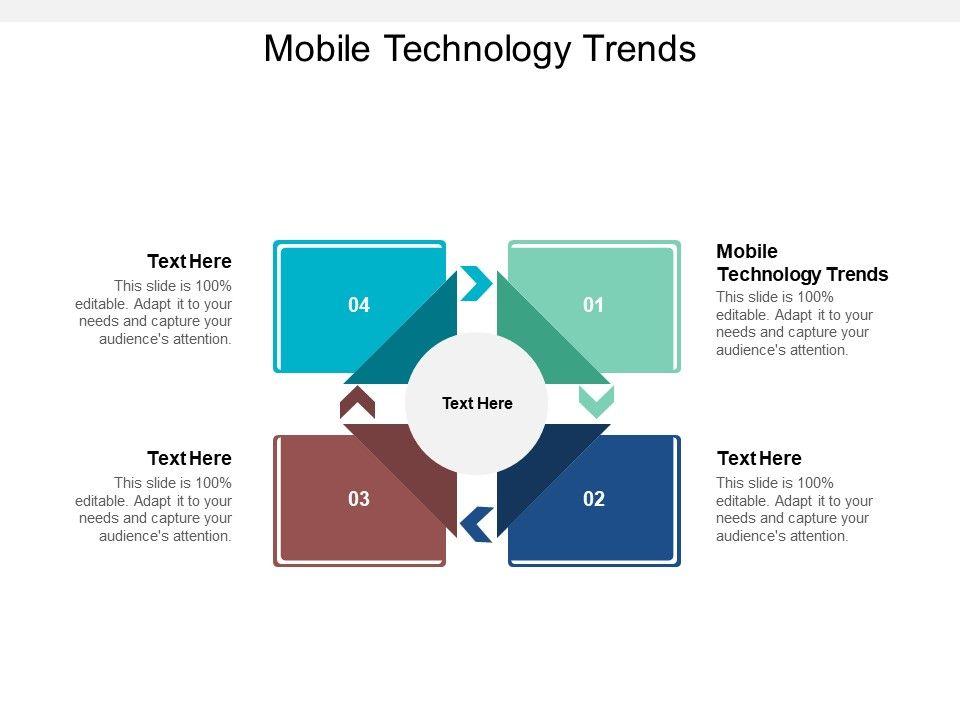 Mobile Technology Trends

Text Here
This slide is 100% editable. Adapt it to your needs and capture your audience's attention.

04

01

Mobile Technology Trends
This slide is 100% editable. Adapt it to your needs and capture your audience's attention.

Text Here

Text Here
This slide is 100% editable. Adapt it to your needs and capture your audience's attention.

03

02

Text Here
This slide is 100% editable. Adapt it to your needs and capture your audience's attention.